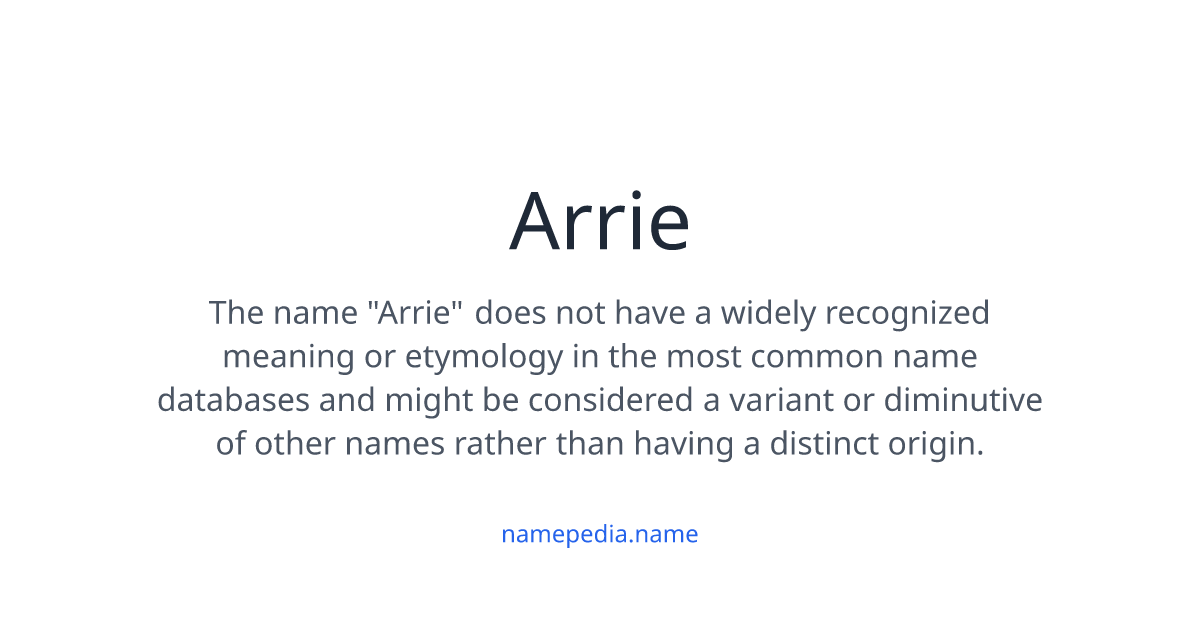 Arrie

The name "Arrie" does not have a widely recognized meaning or etymology in the most common name databases and might be considered a variant or diminutive of other names rather than having a distinct origin.

namepedia.name